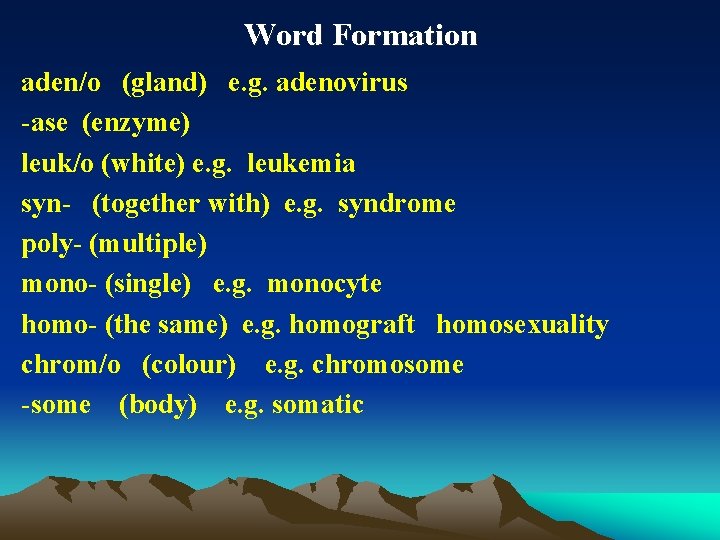 Word Formation

aden/o (gland) e.g. adenovirus
-ase (enzyme)
leuk/o (white) e.g. leukemia
syn- (together with) e.g. syndrome
poly- (multiple)
mono- (single) e.g. monocyte
homo- (the same) e.g. homograft homosexuality
chrom/o (colour) e.g. chromosome
-some (body) e.g. somatic